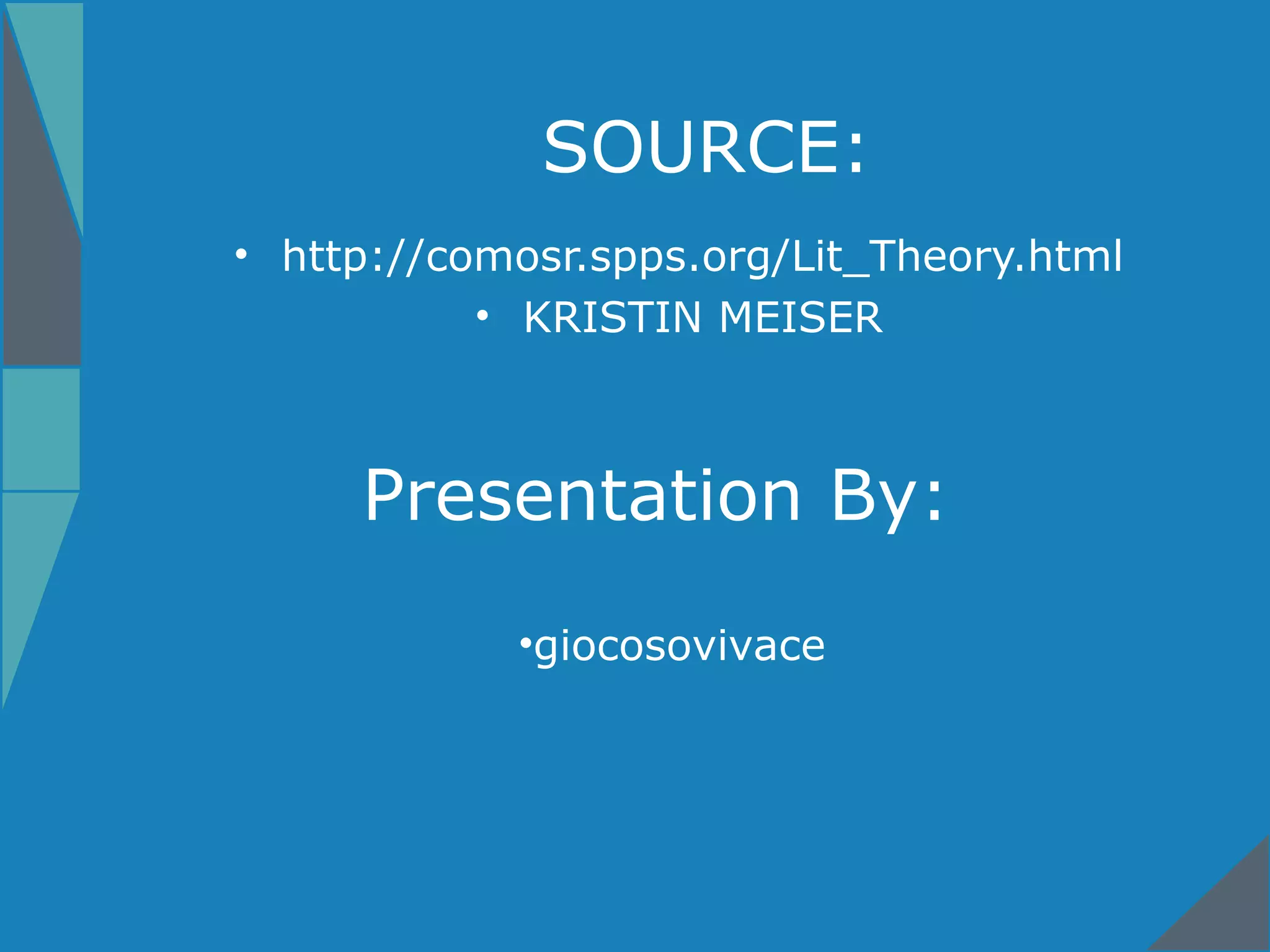 SOURCE:

• http://comosr.spps.org/Lit_Theory.html
• KRISTIN MEISER

Presentation By:

•giocosovivace